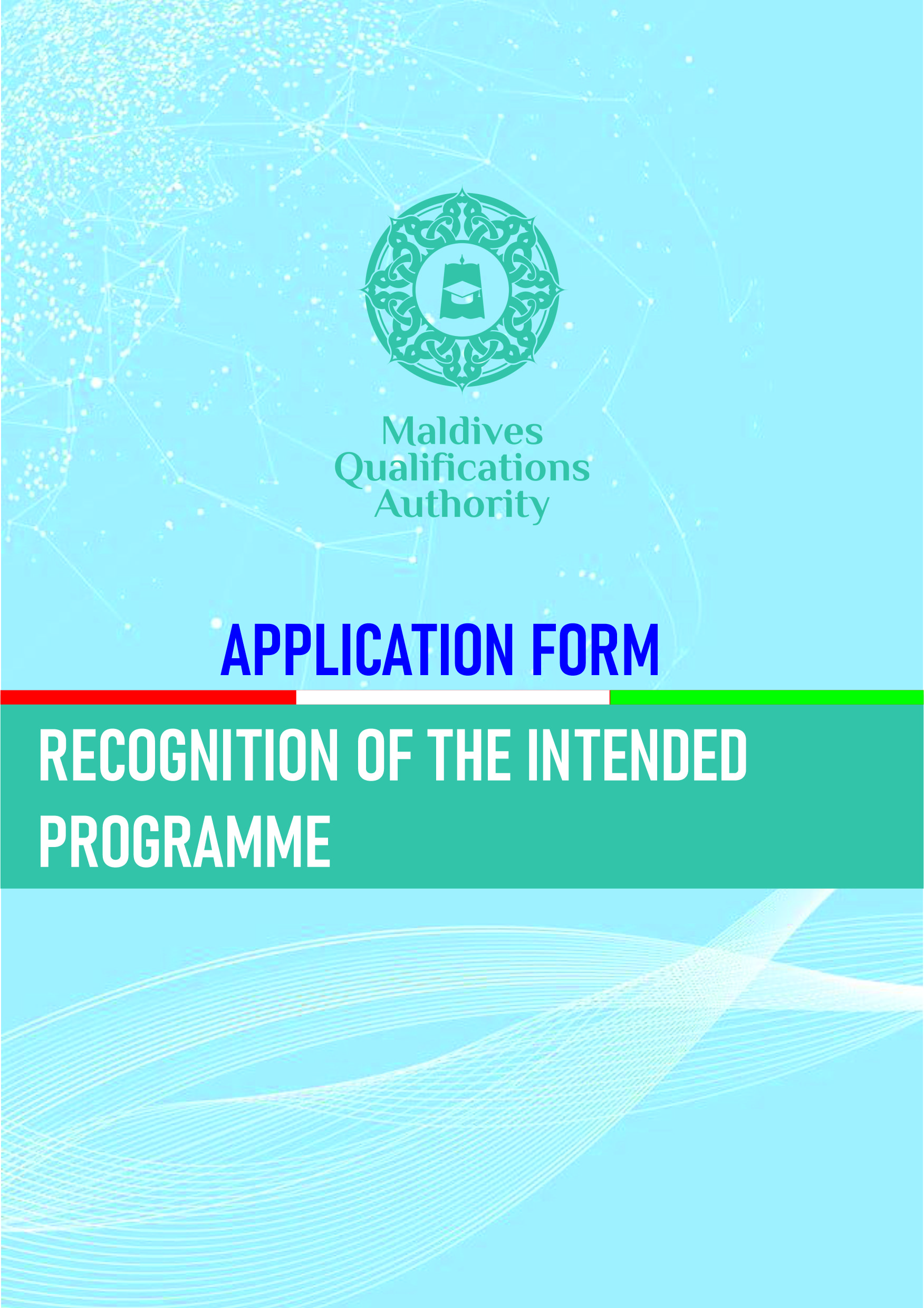 Maldives Qualifications Authority

APPLICATION FORM

RECOGNITION OF THE INTENDED PROGRAMME